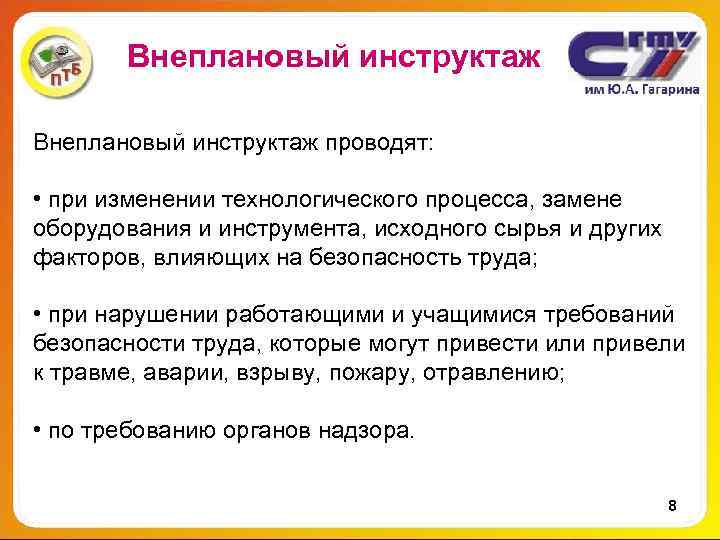 ПТБ

Внеплановый инструктаж

СГТУ
им Ю.А. Гагарина

Внеплановый инструктаж проводят:

• при изменении технологического процесса, замене оборудования и инструмента, исходного сырья и других факторов, влияющих на безопасность труда;

• при нарушении работающими и учащимися требований безопасности труда, которые могут привести или привели к травме, аварии, взрыву, пожару, отравлению;

• по требованию органов надзора.

8